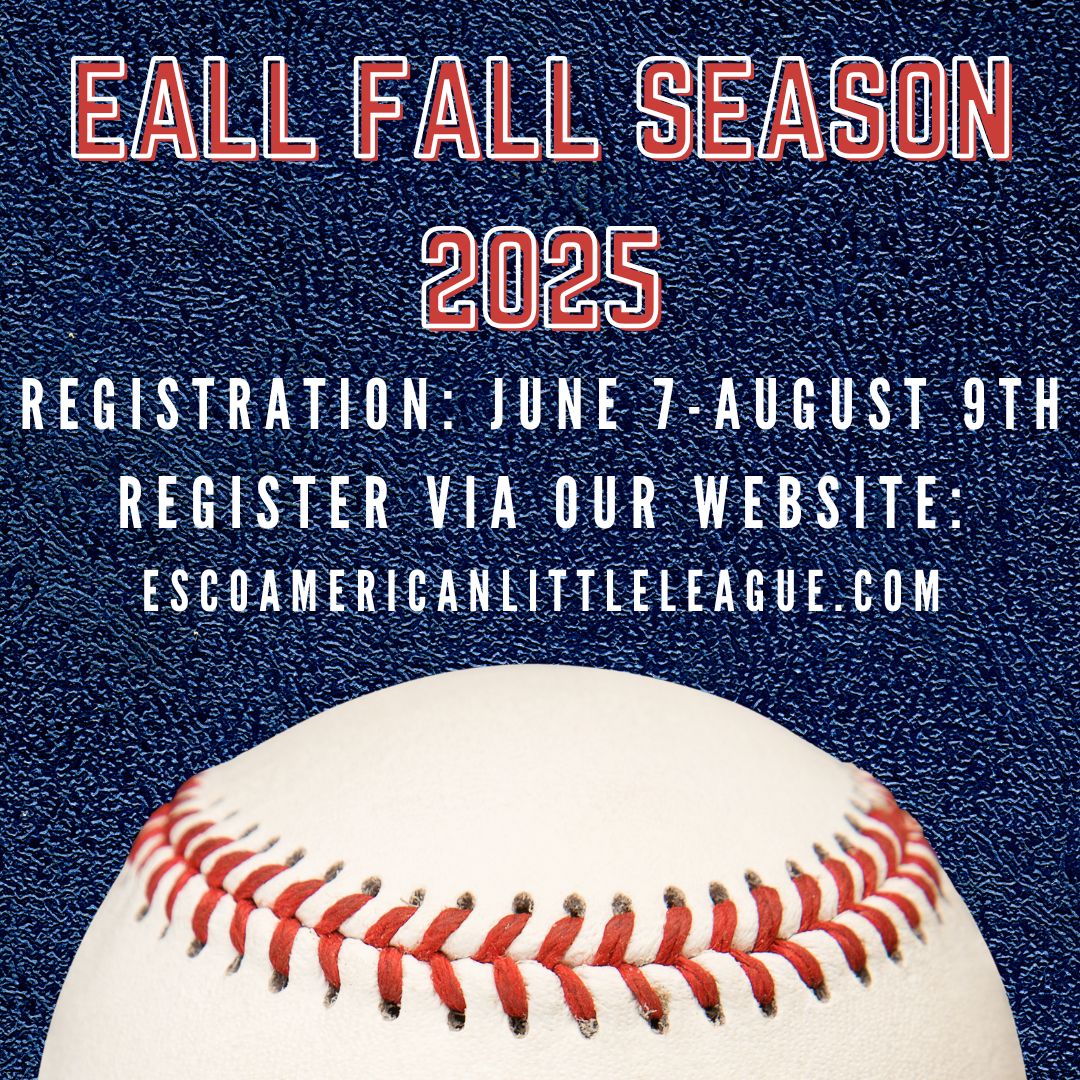 EALL FALL SEASON 2025

REGISTRATION: JUNE 7-AUGUST 9TH

REGISTER VIA OUR WEBSITE:

ESCOAMERICANLITTLELEAGUE.COM